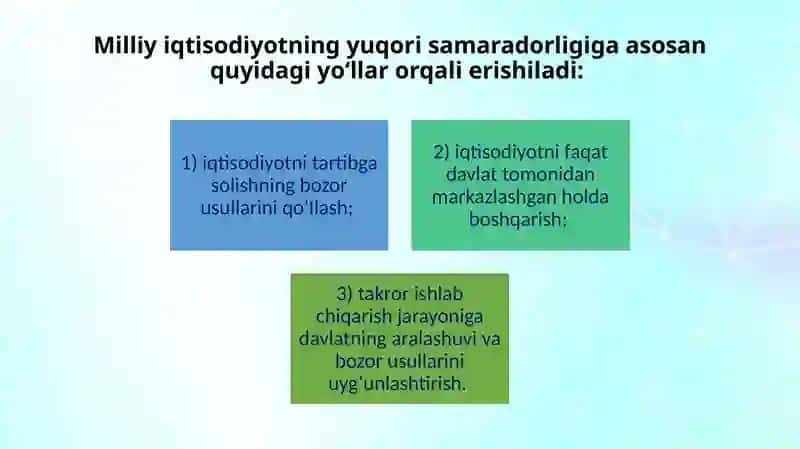 Milliy iqtisodiyotning yuqori samaradorligiga asosan quyidagi yo‘llar orqali erishiladi:

1) iqtisodiyotni tartibga solishning bozor usullarini qo'llash;

2) iqtisodiyotni faqat davlat tomonidan markazlashgan holda boshqarish;

3) takror ishlab chiqarish jarayoniga davlatning aralashuvi va bozor usullarini uyg'unlashtirish.